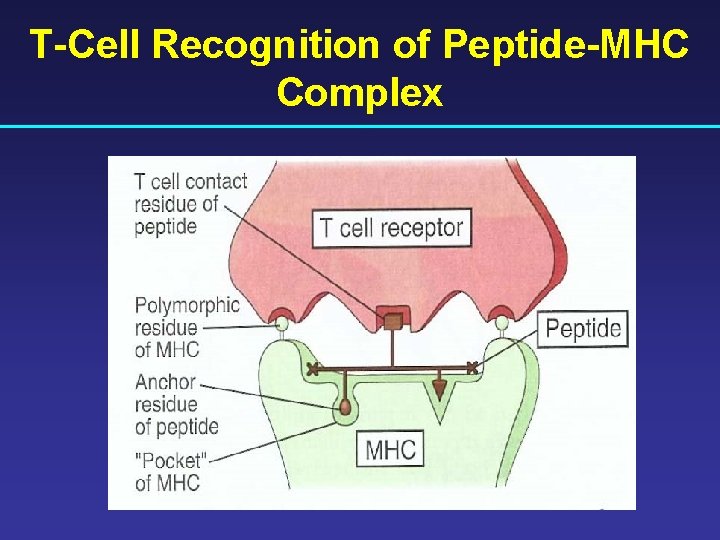 T-Cell Recognition of Peptide-MHC Complex

T cell contact residue of peptide

T cell receptor

Polymorphic residue of MHC

Peptide

Anchor residue of peptide

"Pocket" of MHC

MHC